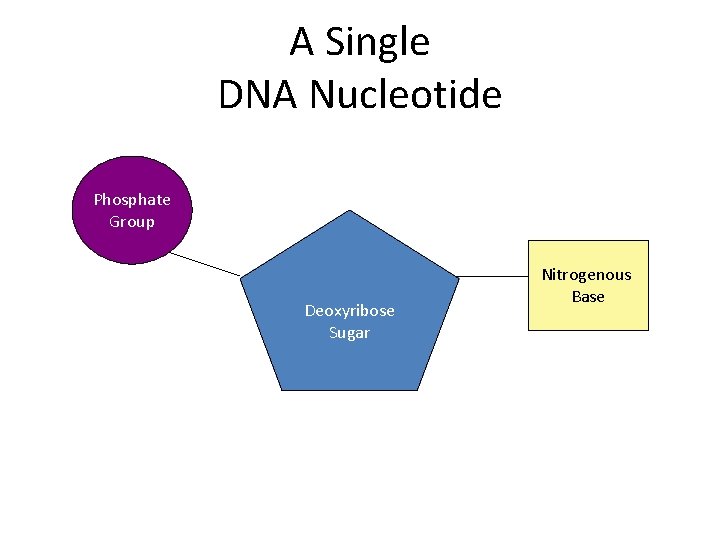 A Single
DNA Nucleotide

Phosphate Group

Deoxyribose Sugar

Nitrogenous Base